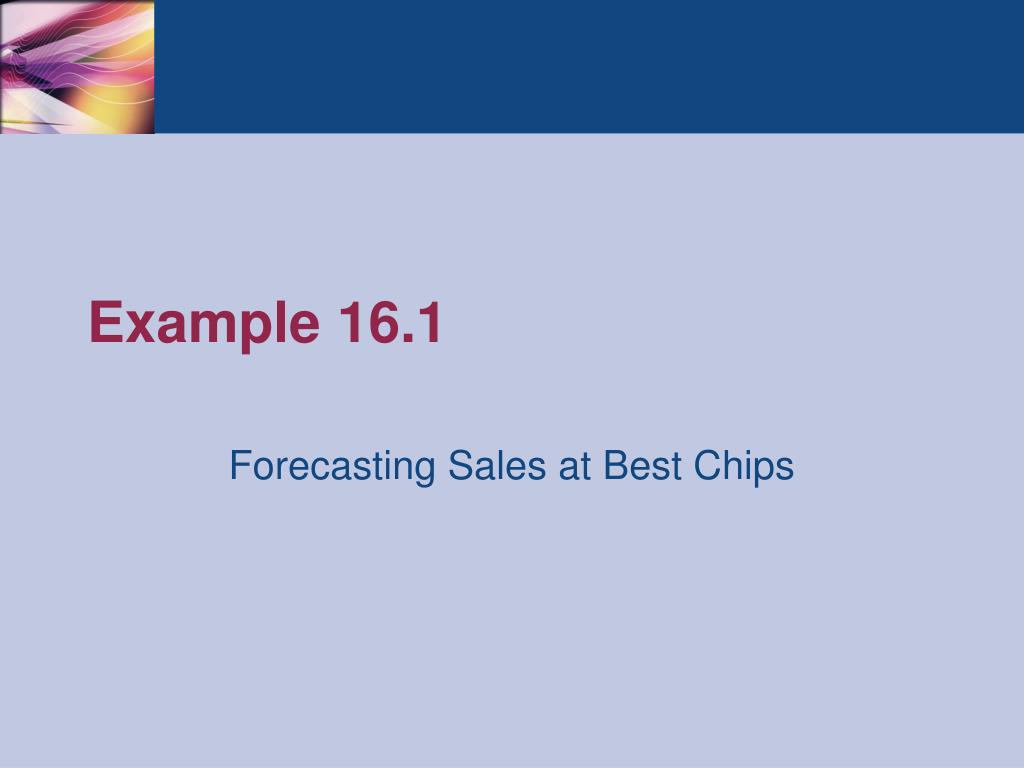 Example 16.1

Forecasting Sales at Best Chips